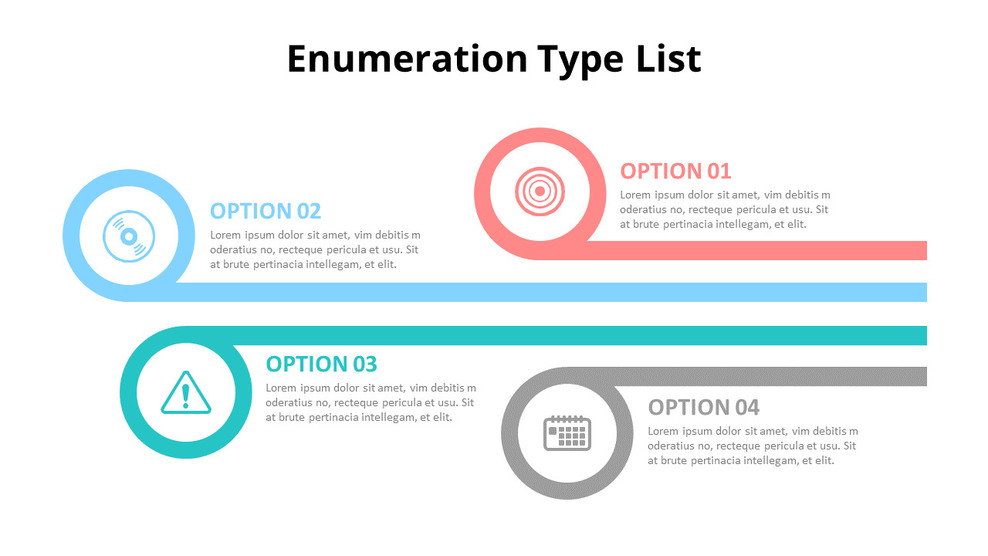 Enumeration Type List

OPTION 01
Lorem ipsum dolor sit amet, vim debitis m oderatius no, recteque pericula et usu. Sit at brute pertinacia intellegam, et elit.

OPTION 02
Lorem ipsum dolor sit amet, vim debitis m oderatius no, recteque pericula et usu. Sit at brute pertinacia intellegam, et elit.

OPTION 03
Lorem ipsum dolor sit amet, vim debitis m oderatius no, recteque pericula et usu. Sit at brute pertinacia intellegam, et elit.

OPTION 04
Lorem ipsum dolor sit amet, vim debitis m oderatius no, recteque pericula et usu. Sit at brute pertinacia intellegam, et elit.